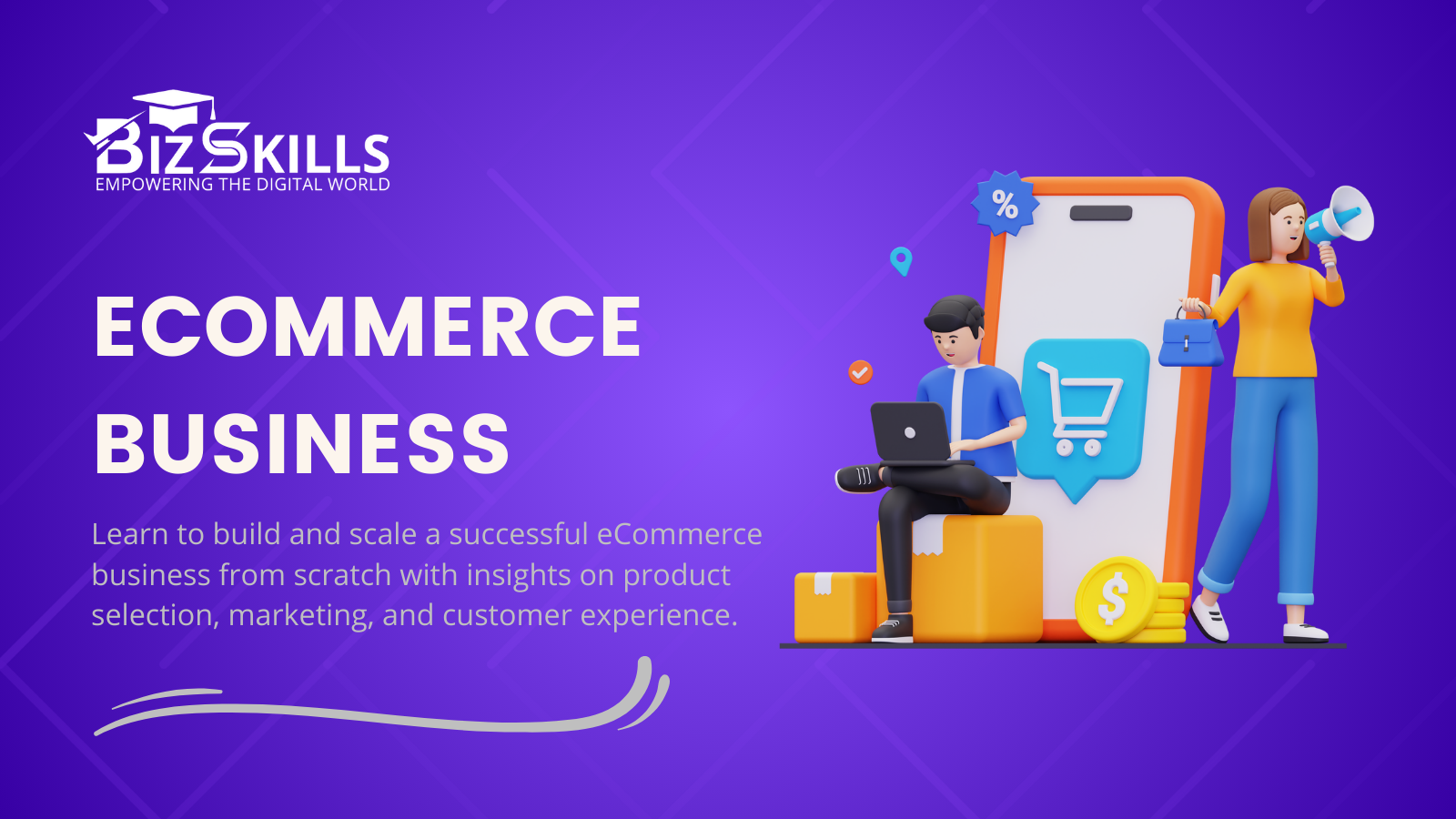 BIZSKILLS
EMPOWERING THE DIGITAL WORLD

ECOMMERCE BUSINESS

Learn to build and scale a successful eCommerce business from scratch with insights on product selection, marketing, and customer experience.

%

$